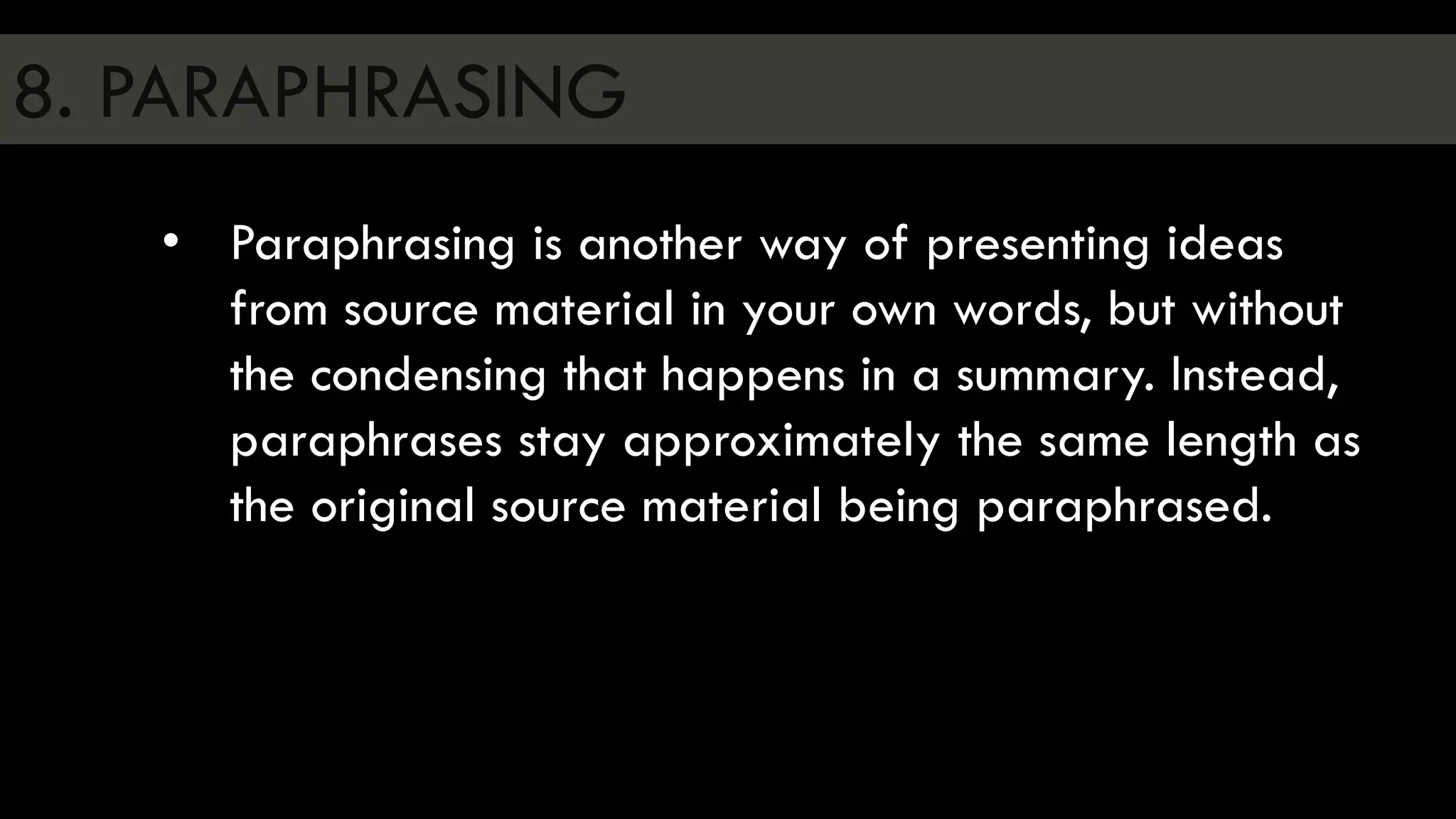 8. PARAPHRASING

• Paraphrasing is another way of presenting ideas from source material in your own words, but without the condensing that happens in a summary. Instead, paraphrases stay approximately the same length as the original source material being paraphrased.